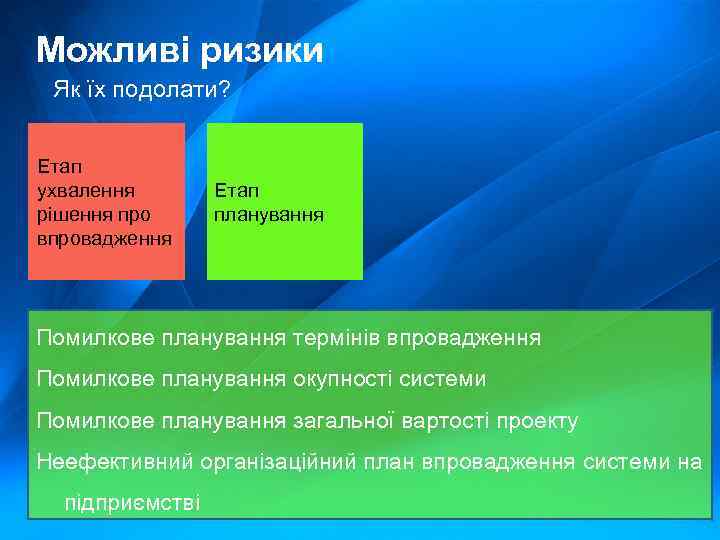 Можливі ризики

Як їх подолати?

Етап ухвалення рішення про впровадження

Етап планування

Помилкове планування термінів впровадження

Помилкове планування окупності системи

Помилкове планування загальної вартості проекту

Неефективний організаційний план впровадження системи на підприємстві